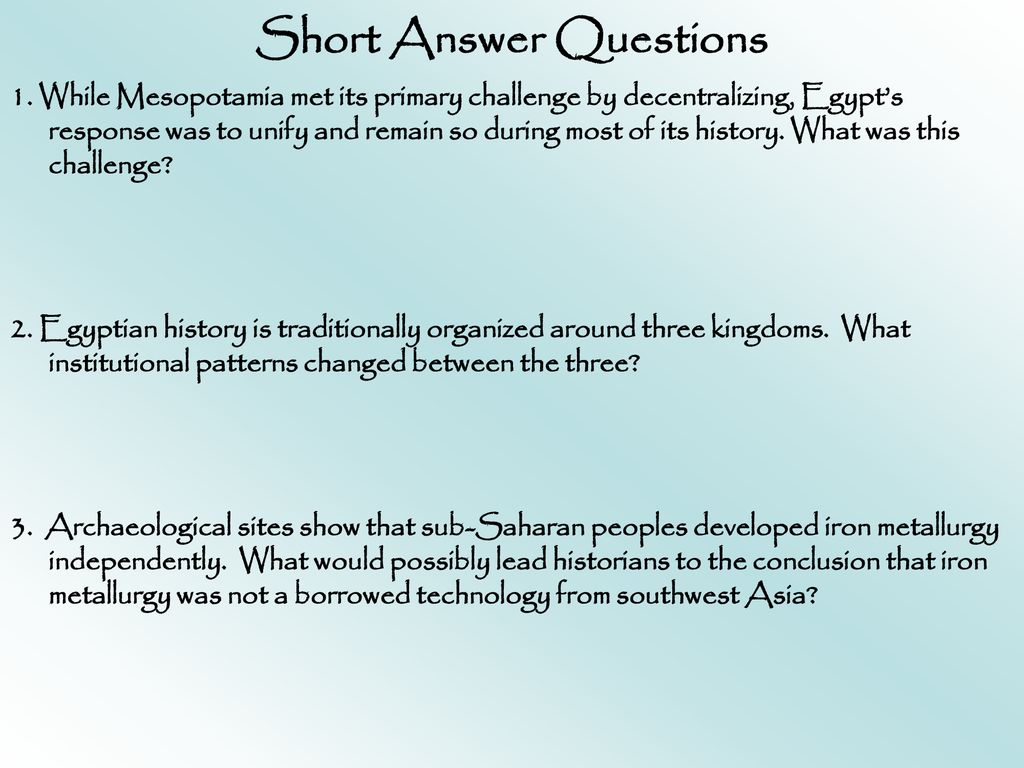 Short Answer Questions

1. While Mesopotamia met its primary challenge by decentralizing, Egypt's response was to unify and remain so during most of its history. What was this challenge?

2. Egyptian history is traditionally organized around three kingdoms. What institutional patterns changed between the three?

3. Archaeological sites show that sub-Saharan peoples developed iron metallurgy independently. What would possibly lead historians to the conclusion that iron metallurgy was not a borrowed technology from southwest Asia?